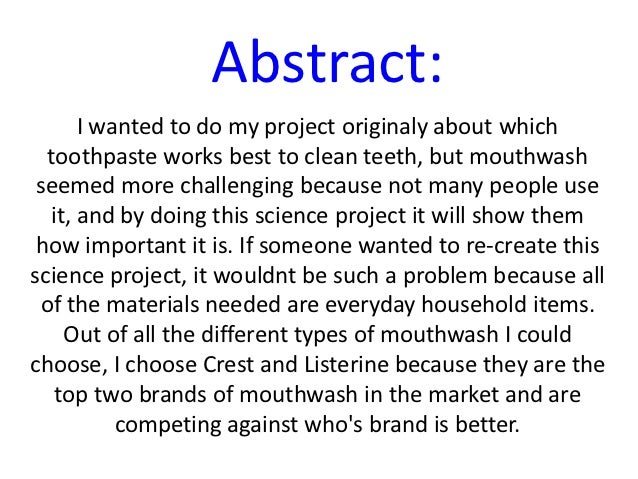 Abstract:

I wanted to do my project originaly about which toothpaste works best to clean teeth, but mouthwash seemed more challenging because not many people use it, and by doing this science project it will show them how important it is. If someone wanted to re-create this science project, it wouldnt be such a problem because all of the materials needed are everyday household items. Out of all the different types of mouthwash I could choose, I choose Crest and Listerine because they are the top two brands of mouthwash in the market and are competing against who's brand is better.